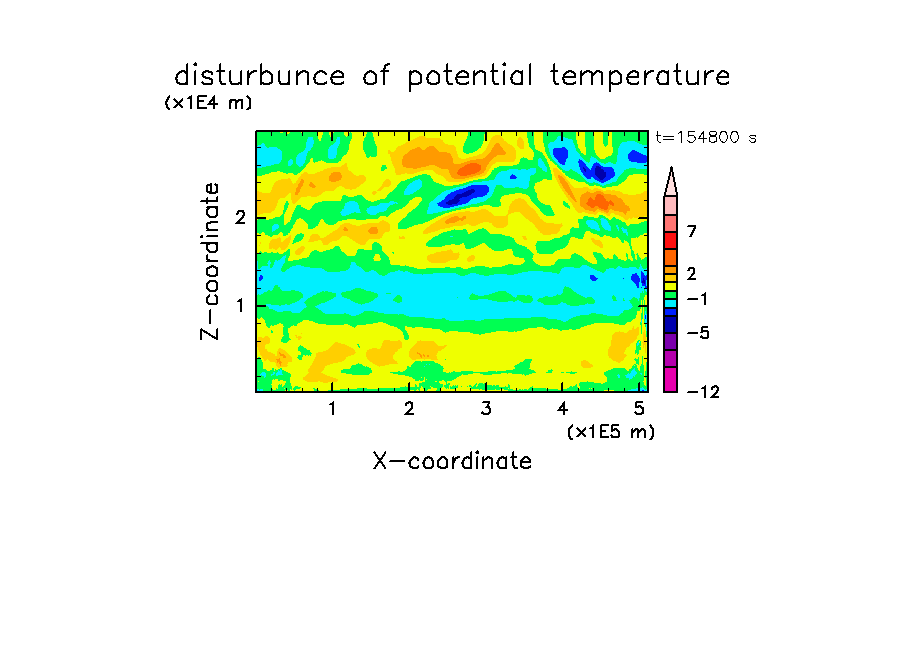 disturbunce of potential temperature

(x1E4 m)

t=154800 s

Z-coordinate

2

1

7

2

−1

−5

−12

1 2 3 4 5

(x1E5 m)

X-coordinate